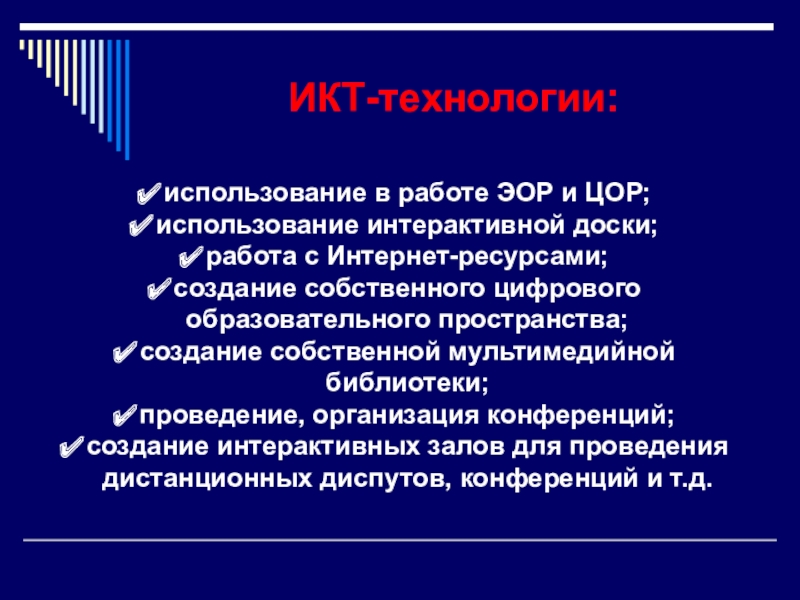 ИКТ-технологии:

✔использование в работе ЭОР и ЦОР;
✔использование интерактивной доски;
✔работа с Интернет-ресурсами;
✔создание собственного цифрового образовательного пространства;
✔создание собственной мультимедийной библиотеки;
✔проведение, организация конференций;
✔создание интерактивных залов для проведения дистанционных диспутов, конференций и т.д.